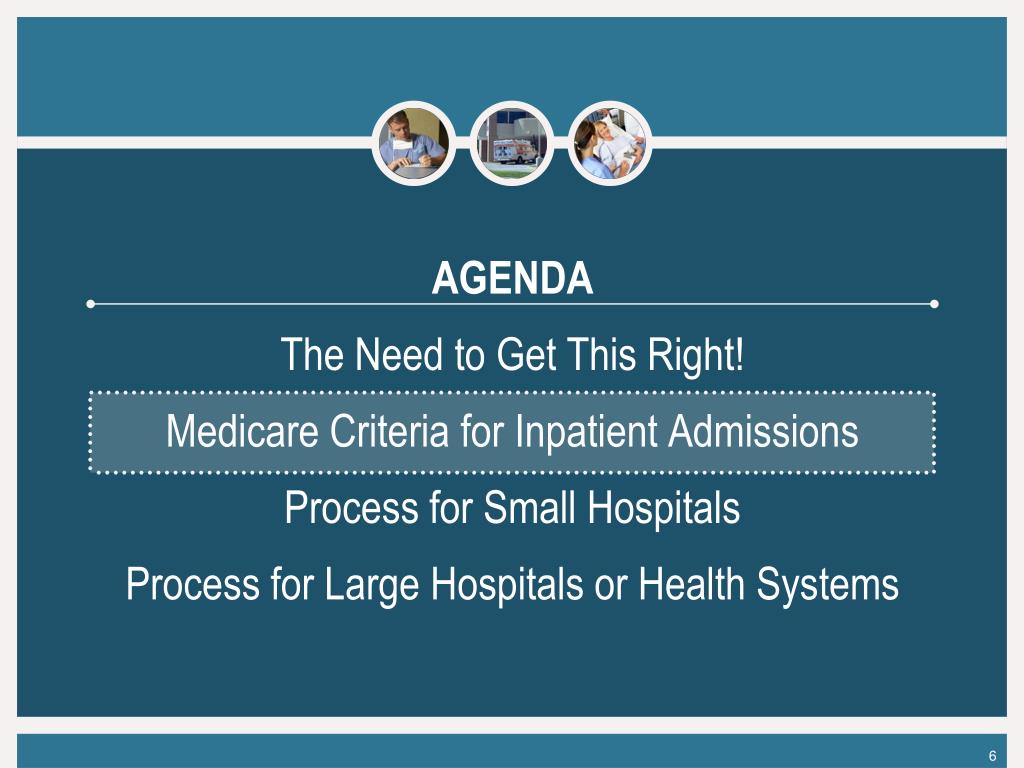 AGENDA

The Need to Get This Right!

Medicare Criteria for Inpatient Admissions

Process for Small Hospitals

Process for Large Hospitals or Health Systems

6